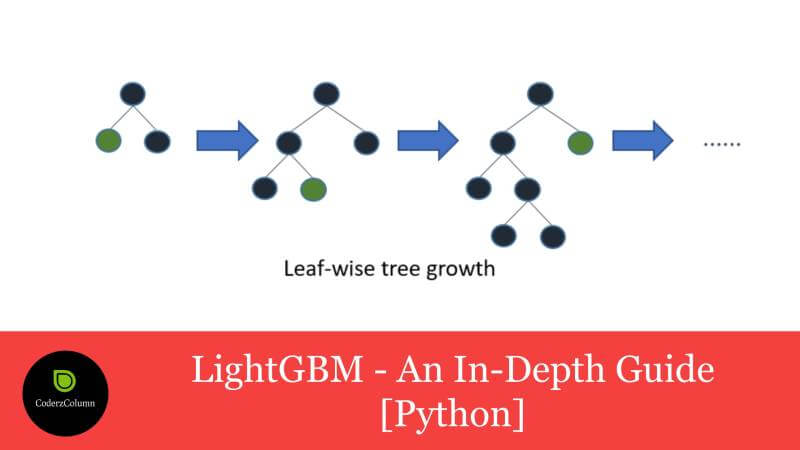 ......

Leaf-wise tree growth

CoderzColumn

LightGBM - An In-Depth Guide [Python]